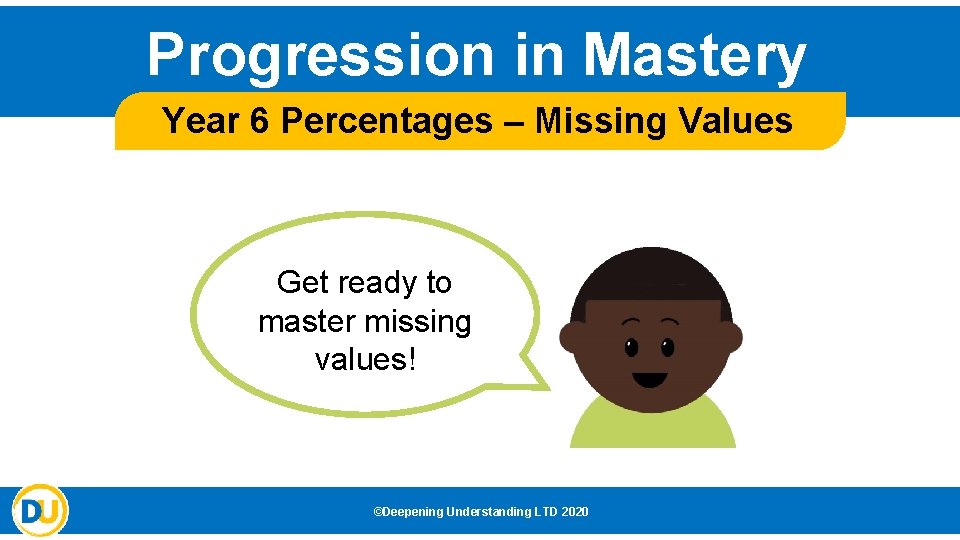 Progression in Mastery

Year 6 Percentages – Missing Values

Get ready to master missing values!

DU

©Deepening Understanding LTD 2020